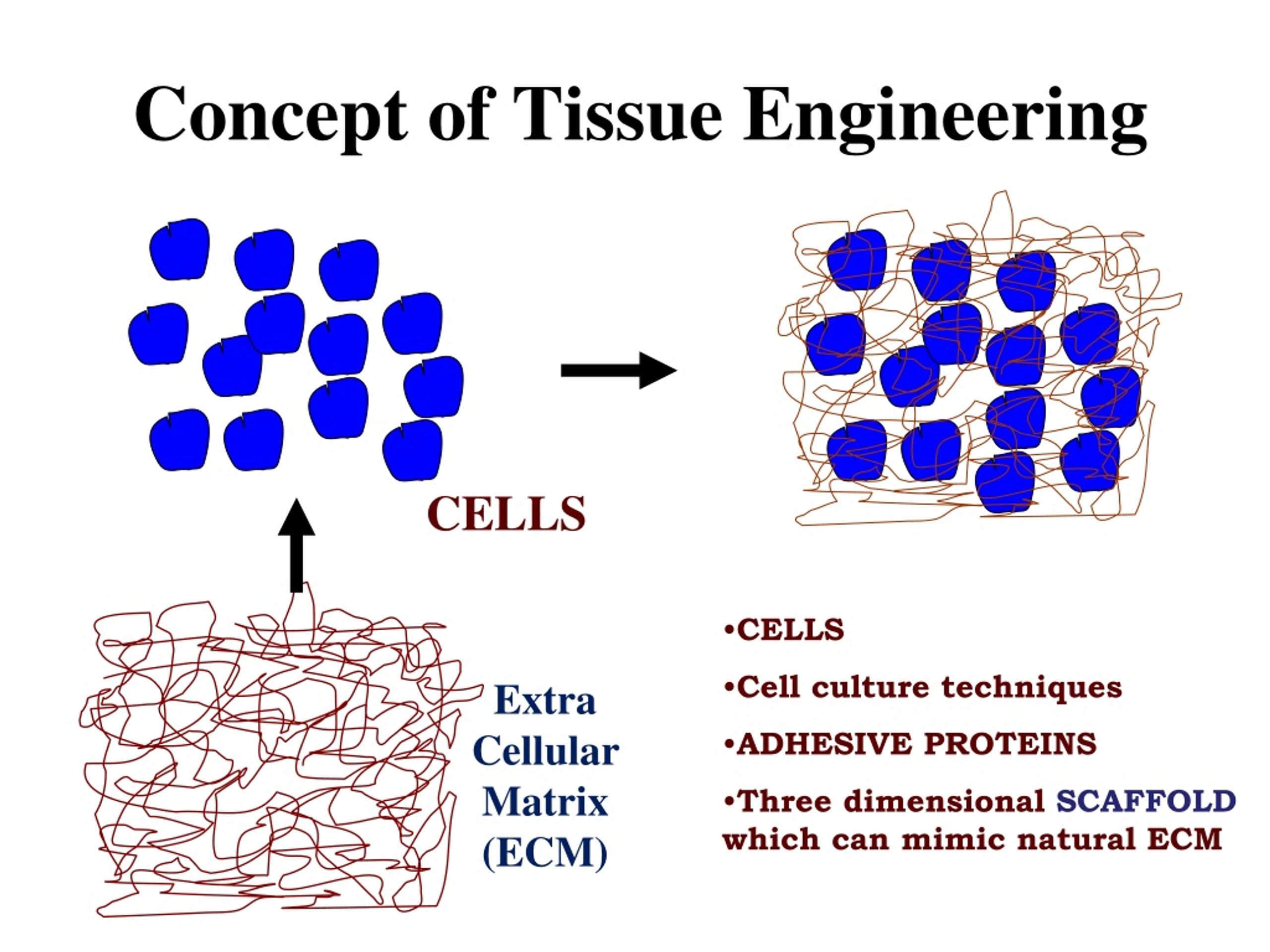 Concept of Tissue Engineering

CELLS

Extra Cellular Matrix (ECM)

•CELLS

•Cell culture techniques

•ADHESIVE PROTEINS

•Three dimensional SCAFFOLD which can mimic natural ECM